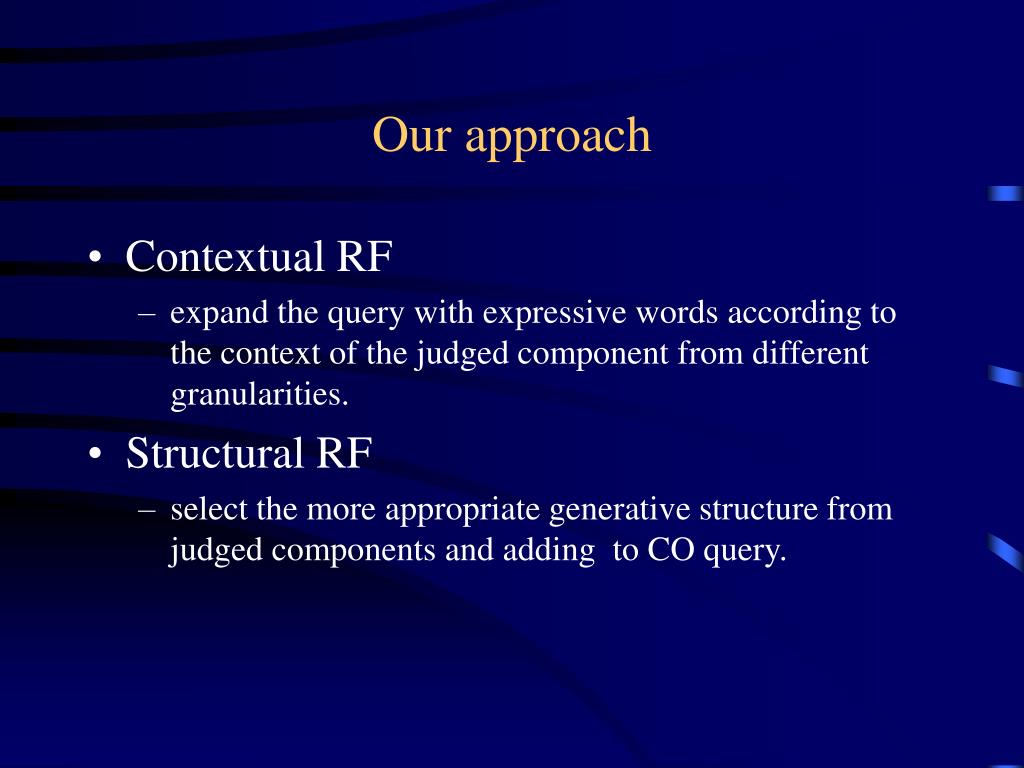 Our approach

• Contextual RF
– expand the query with expressive words according to the context of the judged component from different granularities.

• Structural RF
– select the more appropriate generative structure from judged components and adding to CO query.